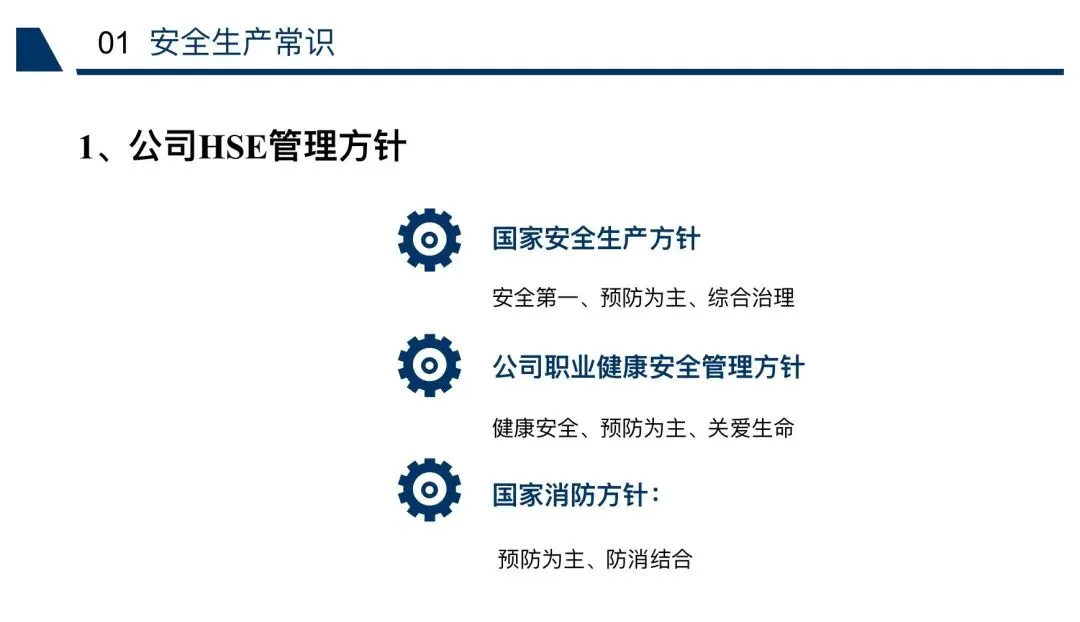 01 安全生产常识

1、公司HSE管理方针

国家安全生产方针

安全第一、预防为主、综合治理

公司职业健康安全管理方针

健康安全、预防为主、关爱生命

国家消防方针：

预防为主、防消结合